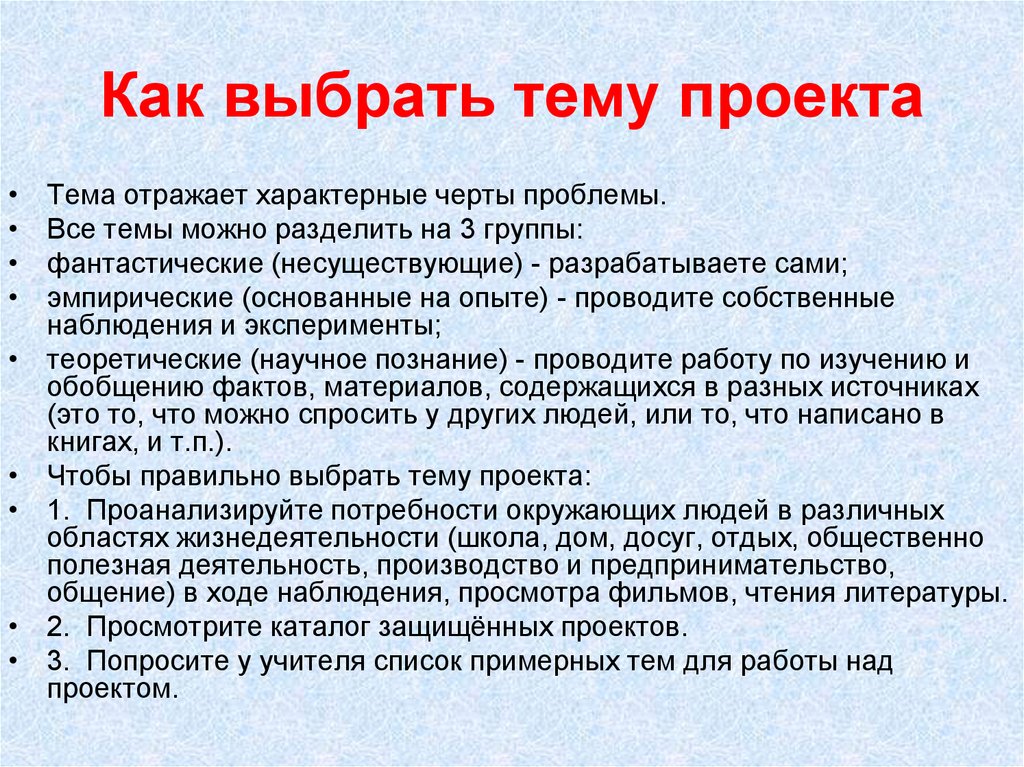 Как выбрать тему проекта

• Тема отражает характерные черты проблемы.
• Все темы можно разделить на 3 группы:
• фантастические (несуществующие) - разрабатываете сами;
• эмпирические (основанные на опыте) - проводите собственные наблюдения и эксперименты;
• теоретические (научное познание) - проводите работу по изучению и обобщению фактов, материалов, содержащихся в разных источниках (это то, что можно спросить у других людей, или то, что написано в книгах, и т.п.).
• Чтобы правильно выбрать тему проекта:
• 1. Проанализируйте потребности окружающих людей в различных областях жизнедеятельности (школа, дом, досуг, отдых, общественно полезная деятельность, производство и предпринимательство, общение) в ходе наблюдения, просмотра фильмов, чтения литературы.
• 2. Просмотрите каталог защищённых проектов.
• 3. Попросите у учителя список примерных тем для работы над проектом.